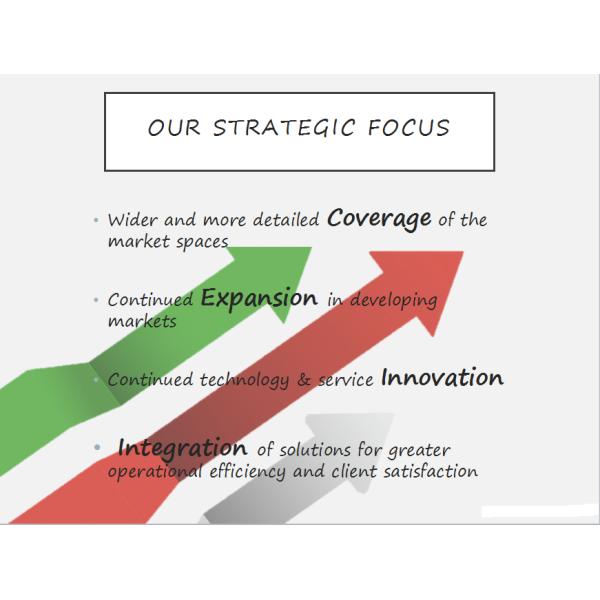 OUR STRATEGIC FOCUS

• Wider and more detailed Coverage of the market spaces

• Continued Expansion in developing markets

• Continued technology & service Innovation

• Integration of solutions for greater operational efficiency and client satisfaction